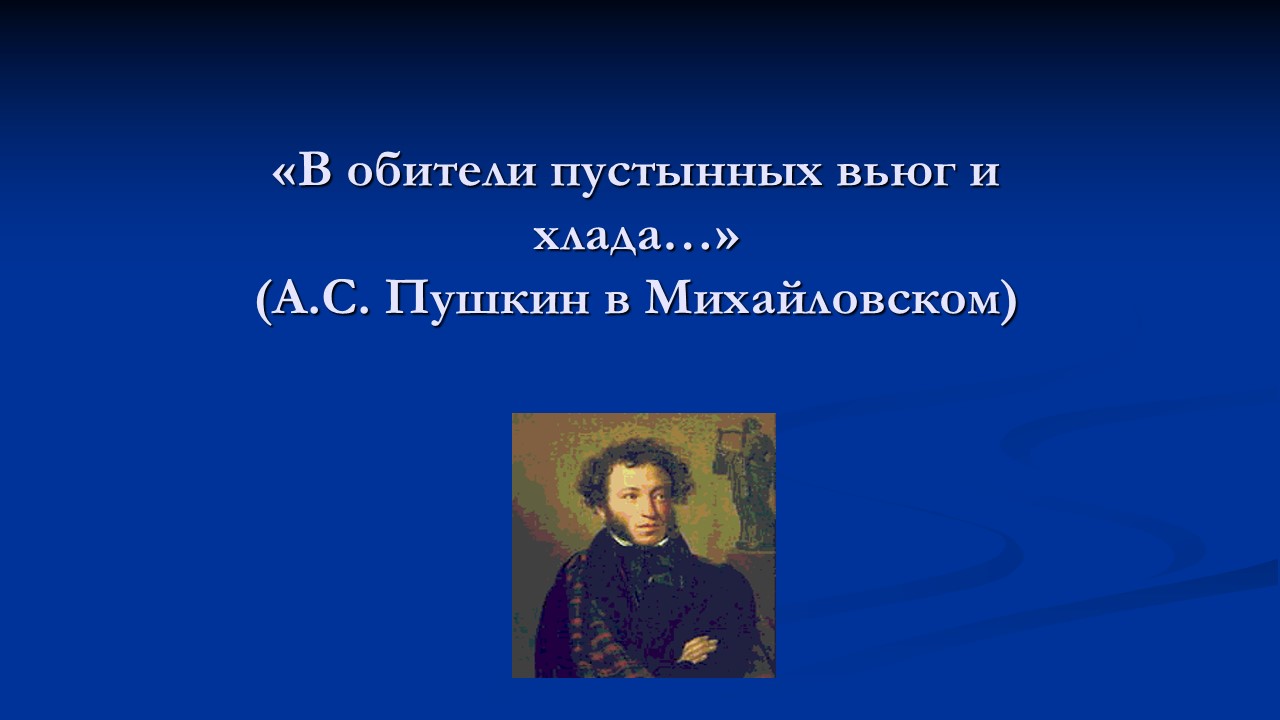 «В обители пустынных вьюг и хлада…»
(А.С. Пушкин в Михайловском)